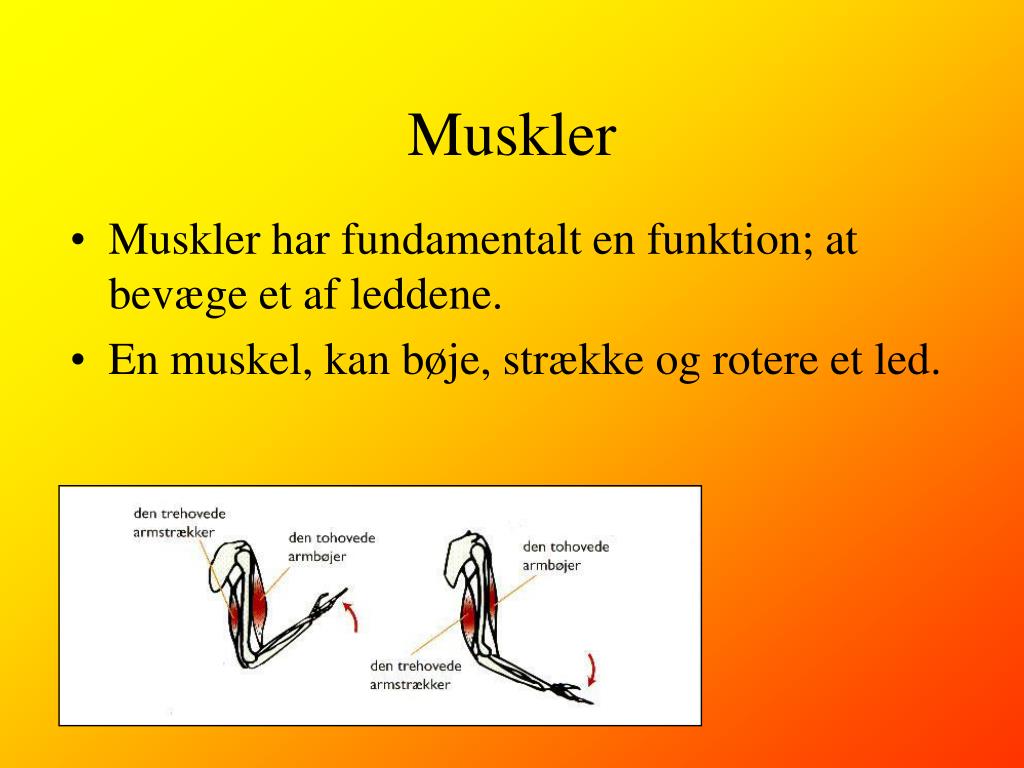 Muskler

• Muskler har fundamentalt en funktion; at bevæge et af leddene.
• En muskel, kan bøje, strække og rotere et led.

den trehovede armstrækker
den tohovede armbøjer
den tohovede armbøjer
den trehovede armstrækker